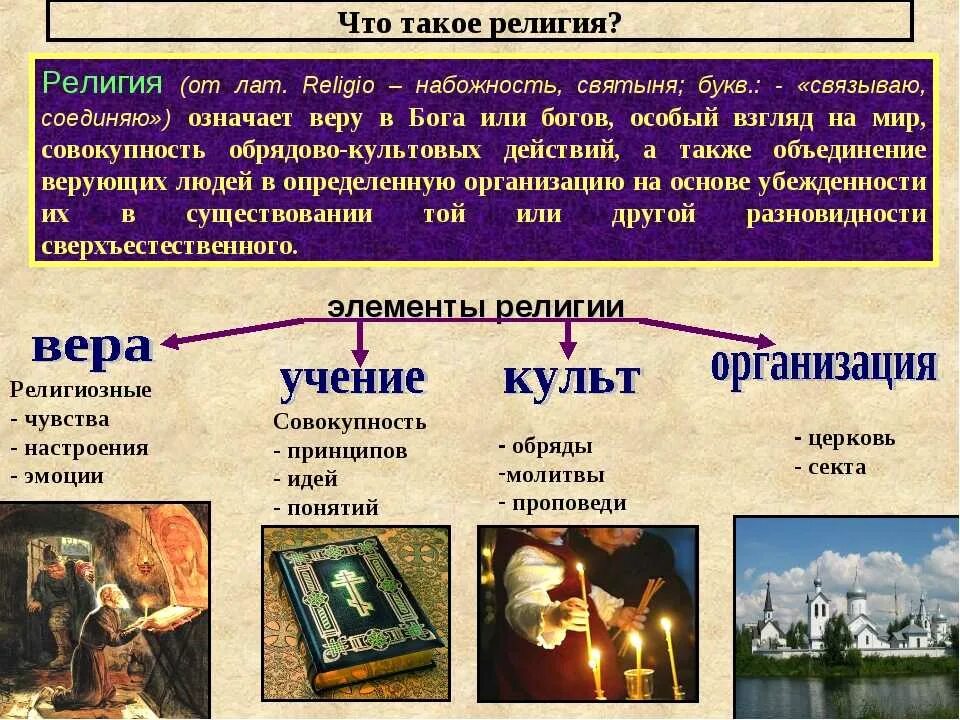 Что такое религия?

Религия (от лат. Religio – набожность, святыня; букв.: - «связываю, соединяю») означает веру в Бога или богов, особый взгляд на мир, совокупность обрядово-культовых действий, а также объединение верующих людей в определенную организацию на основе убежденности их в существовании той или другой разновидности сверхъестественного.

элементы религии

вера

Религиозные
- чувства
- настроения
- эмоции

учение

Совокупность
- принципов
- идей
- понятий

культ

- обряды
-молитвы
- проповеди

организация

- церковь
- секта